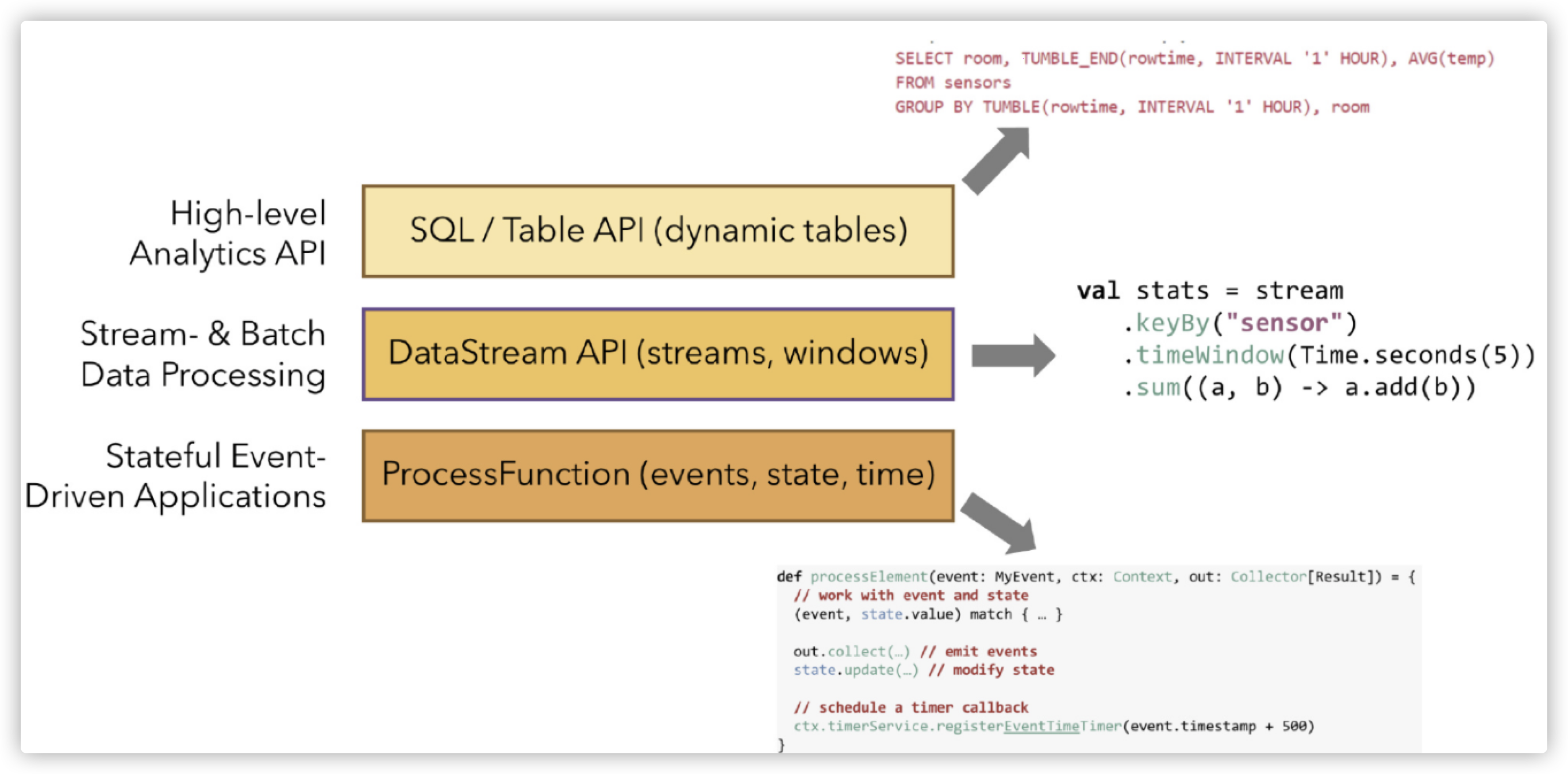 SELECT room, TUMBLE_END(rowtime, INTERVAL '1' HOUR), AVG(temp)
FROM sensors
GROUP BY TUMBLE(rowtime, INTERVAL '1' HOUR), room

High-level Analytics API

SQL / Table API (dynamic tables)

Stream- & Batch Data Processing

DataStream API (streams, windows)

val stats = stream
  .keyBy("sensor")
  .timeWindow(Time.seconds(5))
  .sum((a, b) -> a.add(b))

Stateful Event-Driven Applications

ProcessFunction (events, state, time)

def processElement(event: MyEvent, ctx: Context, out: Collector[Result]) = {
  // work with event and state
  (event, state.value) match { … }

  out.collect(…) // emit events
  state.update(…) // modify state

  // schedule a timer callback
  ctx.timerService.registerEventTimeTimer(event.timestamp + 500)
}